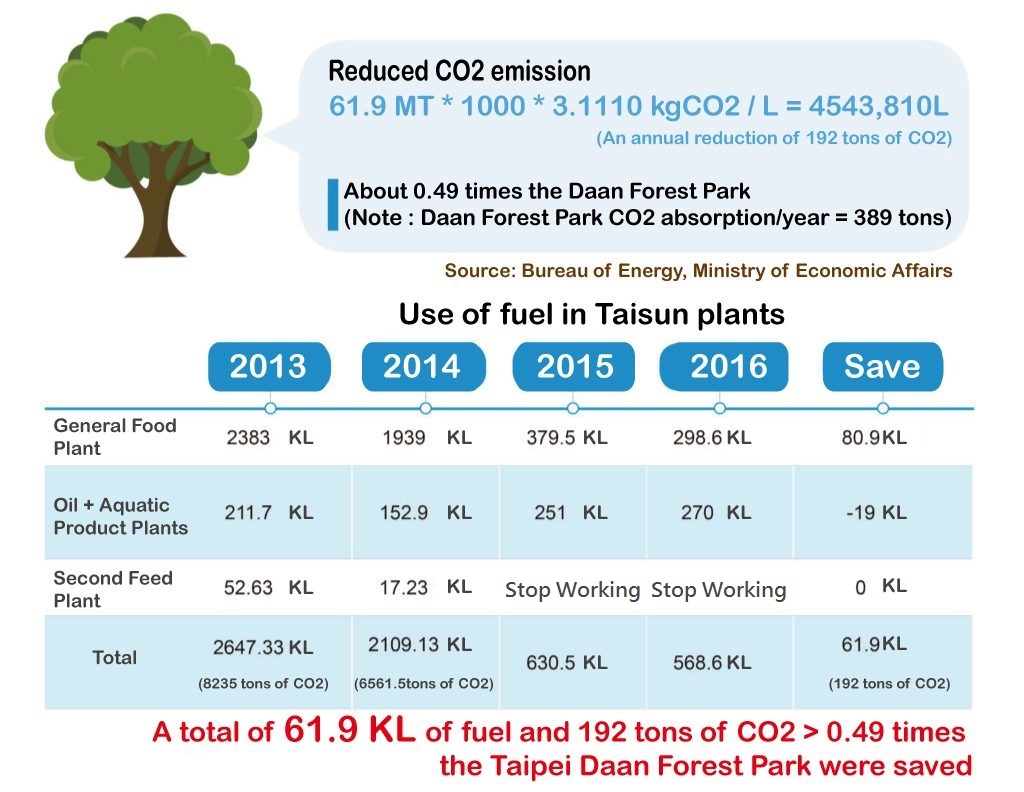 Reduced CO2 emission

61.9 MT * 1000 * 3.1110 kgCO2 / L = 4543,810L

(An annual reduction of 192 tons of CO2)

About 0.49 times the Daan Forest Park
(Note : Daan Forest Park CO2 absorption/year = 389 tons)

Source: Bureau of Energy, Ministry of Economic Affairs

Use of fuel in Taisun plants

| | 2013 | 2014 | 2015 | 2016 | Save |
|---|---|---|---|---|---|
| General Food Plant | 2383 KL | 1939 KL | 379.5 KL | 298.6 KL | 80.9 KL |
| Oil + Aquatic Product Plants | 211.7 KL | 152.9 KL | 251 KL | 270 KL | -19 KL |
| Second Feed Plant | 52.63 KL | 17.23 KL | Stop Working | Stop Working | 0 KL |
| Total | 2647.33 KL (8235 tons of CO2) | 2109.13 KL (6561.5tons of CO2) | 630.5 KL | 568.6 KL | 61.9 KL (192 tons of CO2) |

A total of 61.9 KL of fuel and 192 tons of CO2 > 0.49 times the Taipei Daan Forest Park were saved